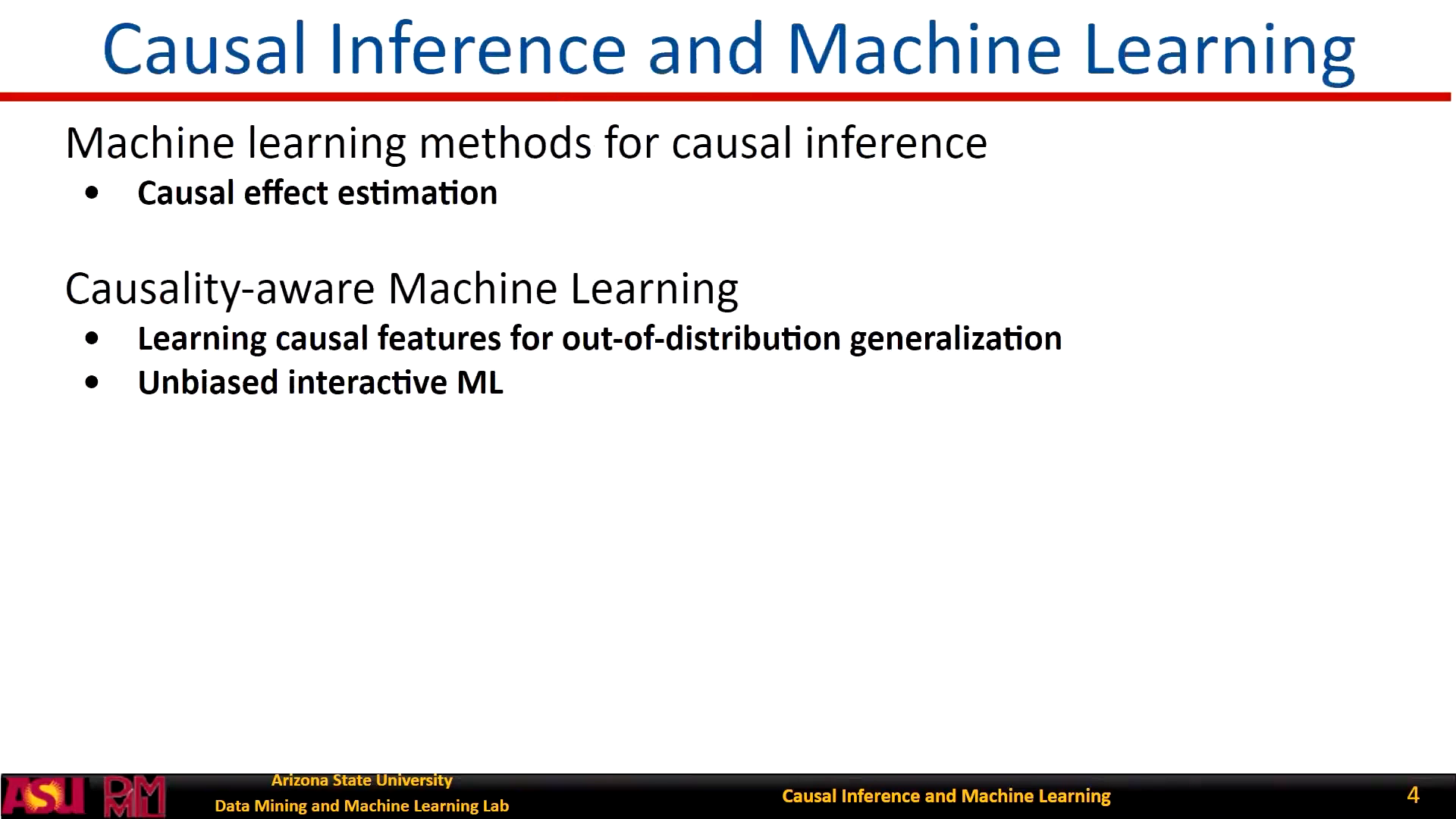 Causal Inference and Machine Learning

Machine learning methods for causal inference
• Causal effect estimation

Causality-aware Machine Learning
• Learning causal features for out-of-distribution generalization
• Unbiased interactive ML

ASU DMML Arizona State University Data Mining and Machine Learning Lab

Causal Inference and Machine Learning

4